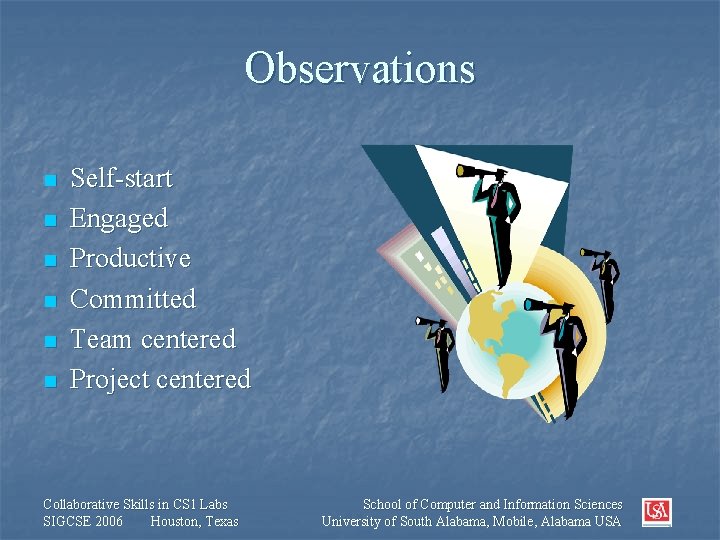 Observations

- Self-start
- Engaged
- Productive
- Committed
- Team centered
- Project centered

Collaborative Skills in CS1 Labs
SIGCSE 2006 Houston, Texas

School of Computer and Information Sciences
University of South Alabama, Mobile, Alabama USA

USA